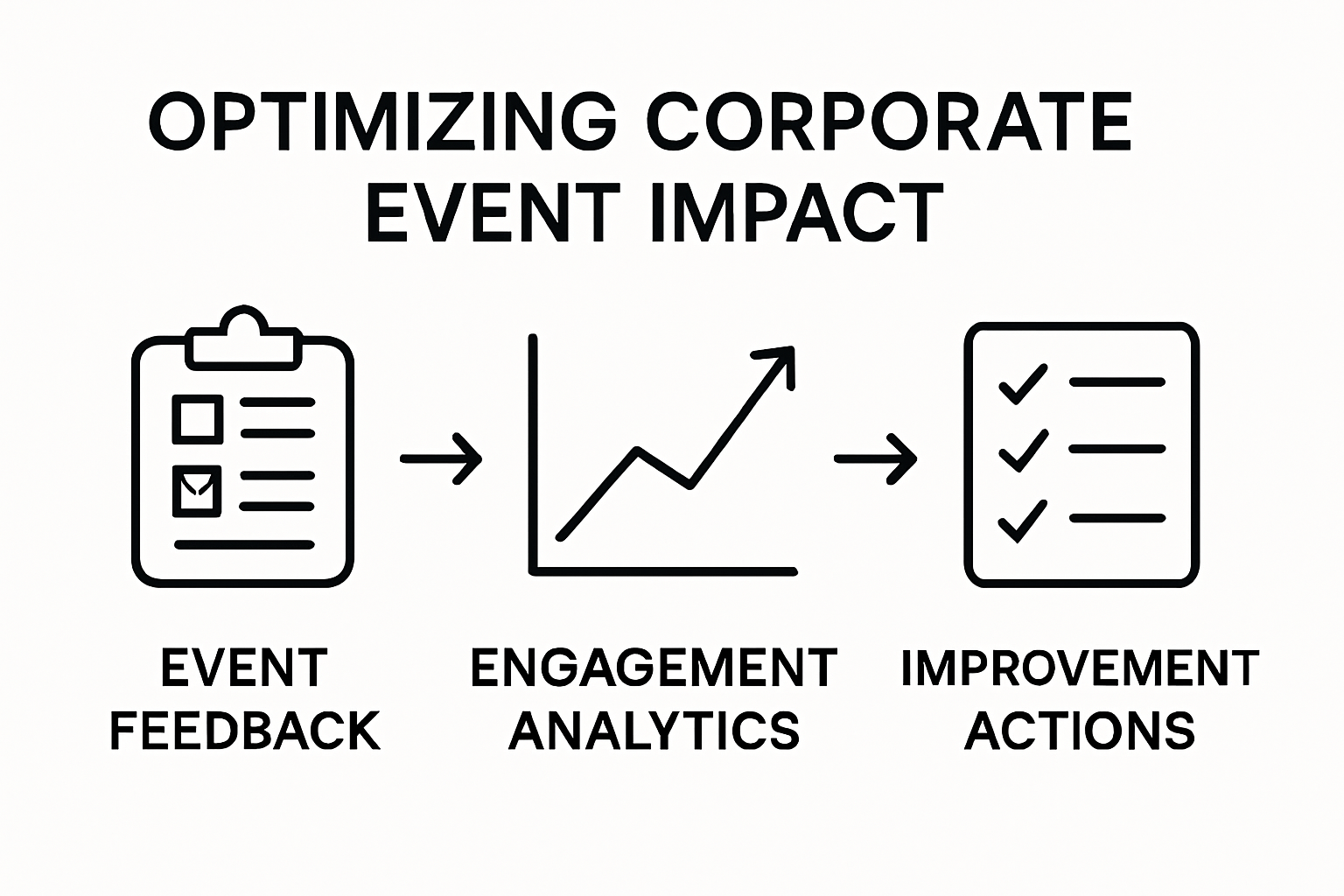 OPTIMIZING CORPORATE EVENT IMPACT

EVENT FEEDBACK

ENGAGEMENT ANALYTICS

IMPROVEMENT ACTIONS